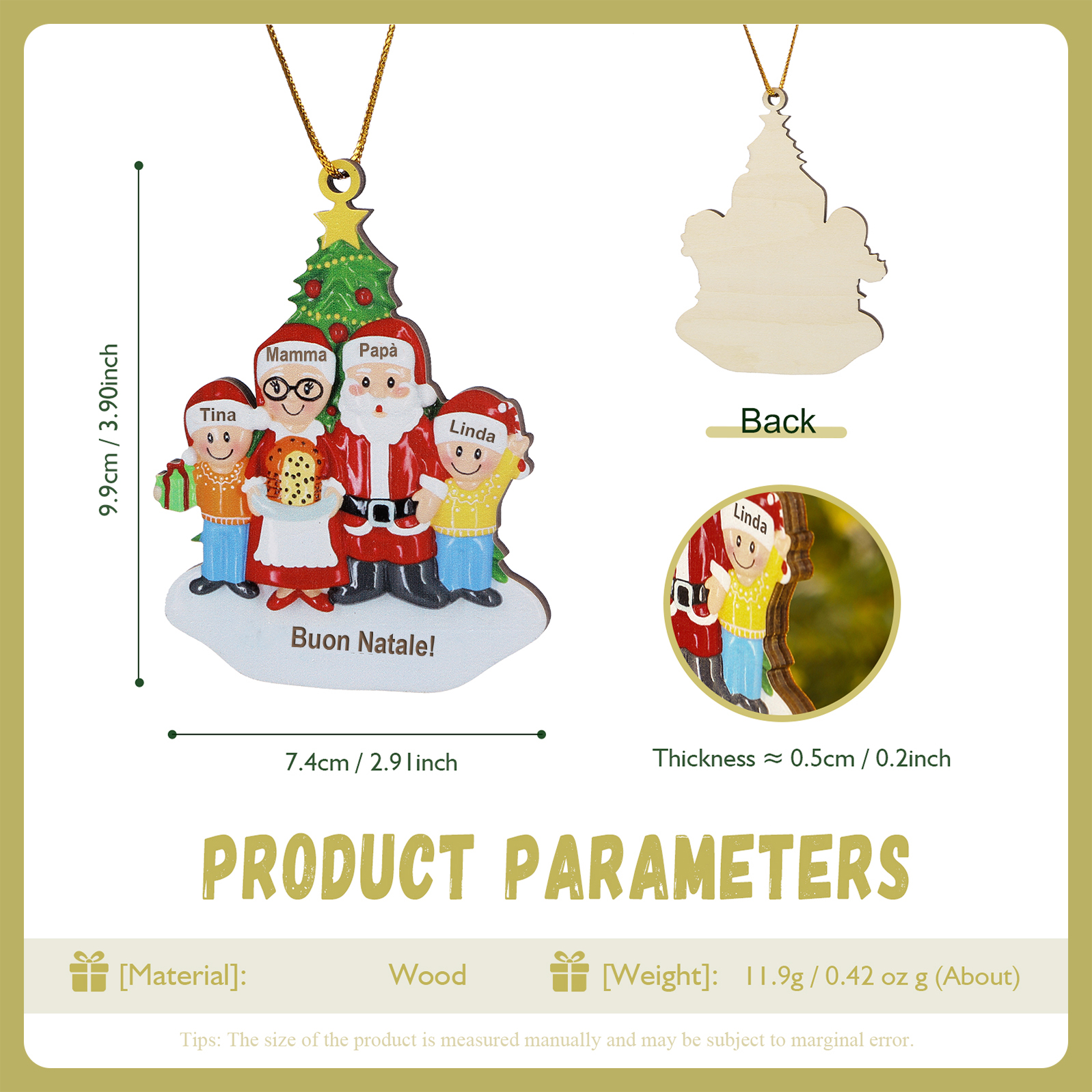 9.9cm / 3.90inch

Mamma Papà

Tina Linda

Buon Natale!

7.4cm / 2.91inch

Back

Linda

Thickness ≈ 0.5cm / 0.2inch

PRODUCT PARAMETERS

[Material]: Wood

[Weight]: 11.9g / 0.42 oz g (About)

Tips: The size of the product is measured manually and may be subject to marginal error.